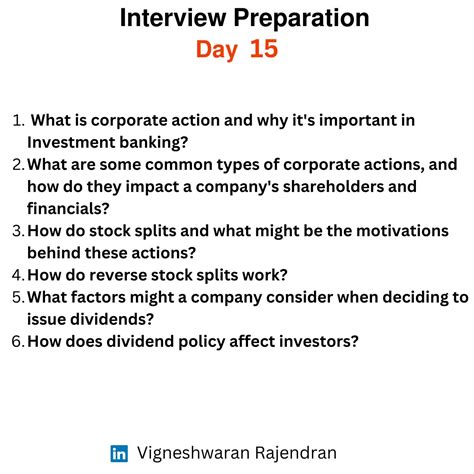 Interview Preparation
Day 15

1. What is corporate action and why it's important in Investment banking?
2. What are some common types of corporate actions, and how do they impact a company's shareholders and financials?
3. How do stock splits and what might be the motivations behind these actions?
4. How do reverse stock splits work?
5. What factors might a company consider when deciding to issue dividends?
6. How does dividend policy affect investors?

in Vigneshwaran Rajendran